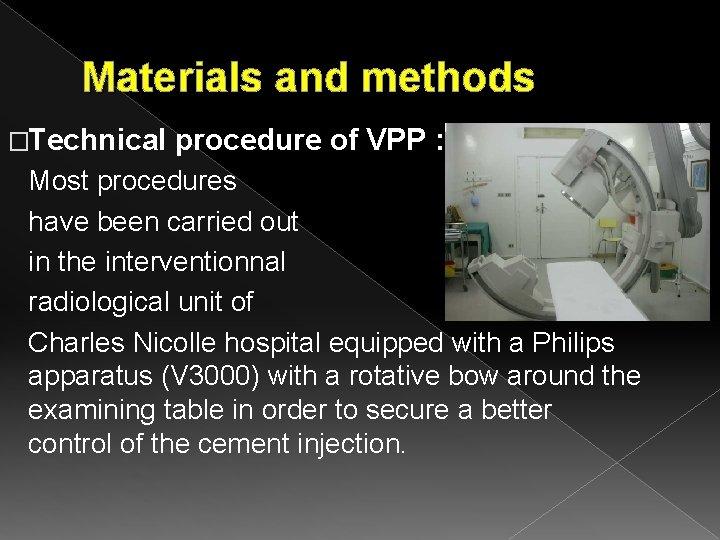 Materials and methods

□Technical procedure of VPP :

Most procedures have been carried out in the interventionnal radiological unit of Charles Nicolle hospital equipped with a Philips apparatus (V3000) with a rotative bow around the examining table in order to secure a better control of the cement injection.